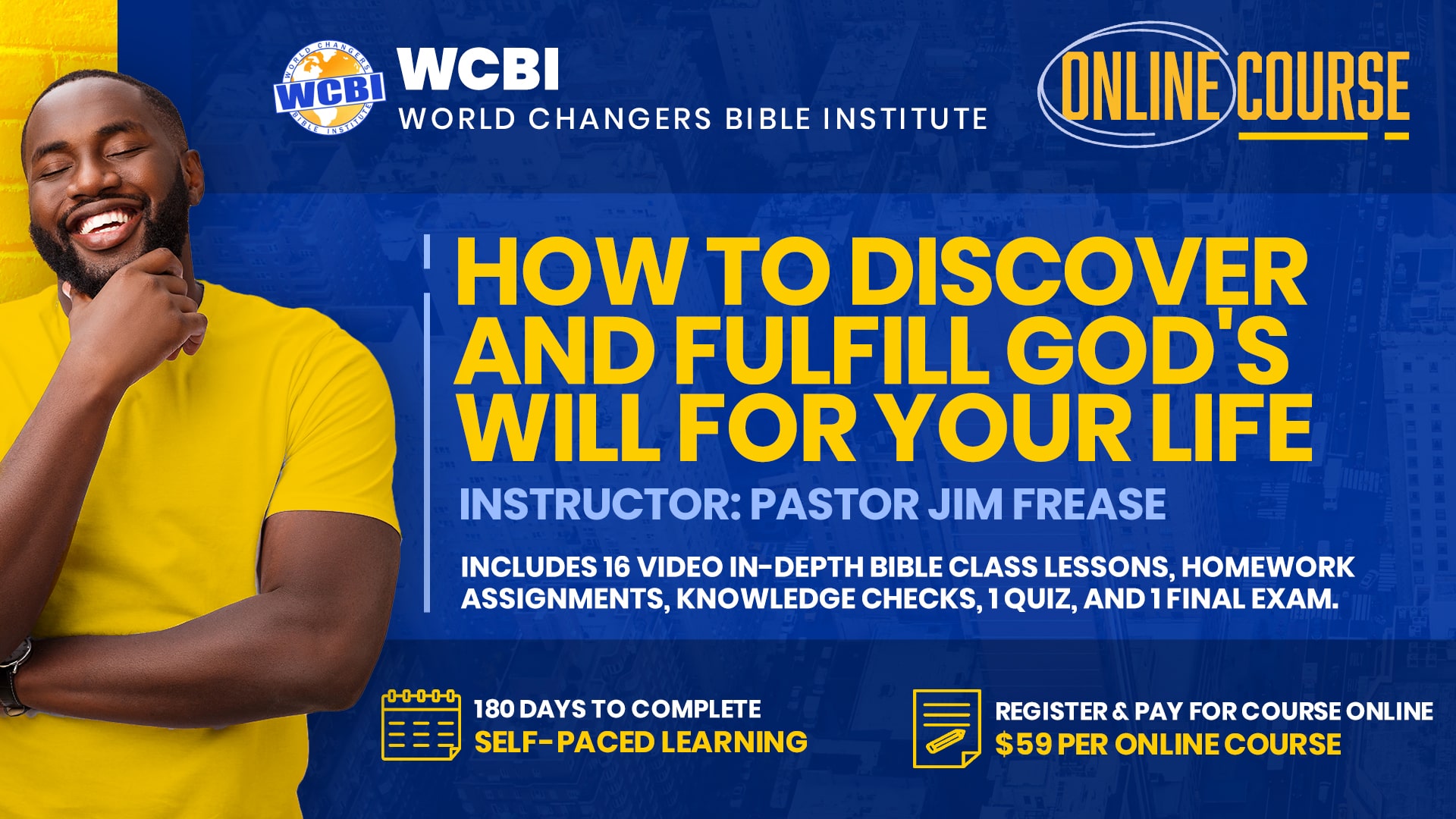 WORLD CHANGERS BIBLE INSTITUTE
WCBI

WCBI
WORLD CHANGERS BIBLE INSTITUTE

ONLINE COURSE

HOW TO DISCOVER AND FULFILL GOD'S WILL FOR YOUR LIFE

INSTRUCTOR: PASTOR JIM FREASE

INCLUDES 16 VIDEO IN-DEPTH BIBLE CLASS LESSONS, HOMEWORK ASSIGNMENTS, KNOWLEDGE CHECKS, 1 QUIZ, AND 1 FINAL EXAM.

180 DAYS TO COMPLETE
SELF-PACED LEARNING

REGISTER & PAY FOR COURSE ONLINE
$59 PER ONLINE COURSE